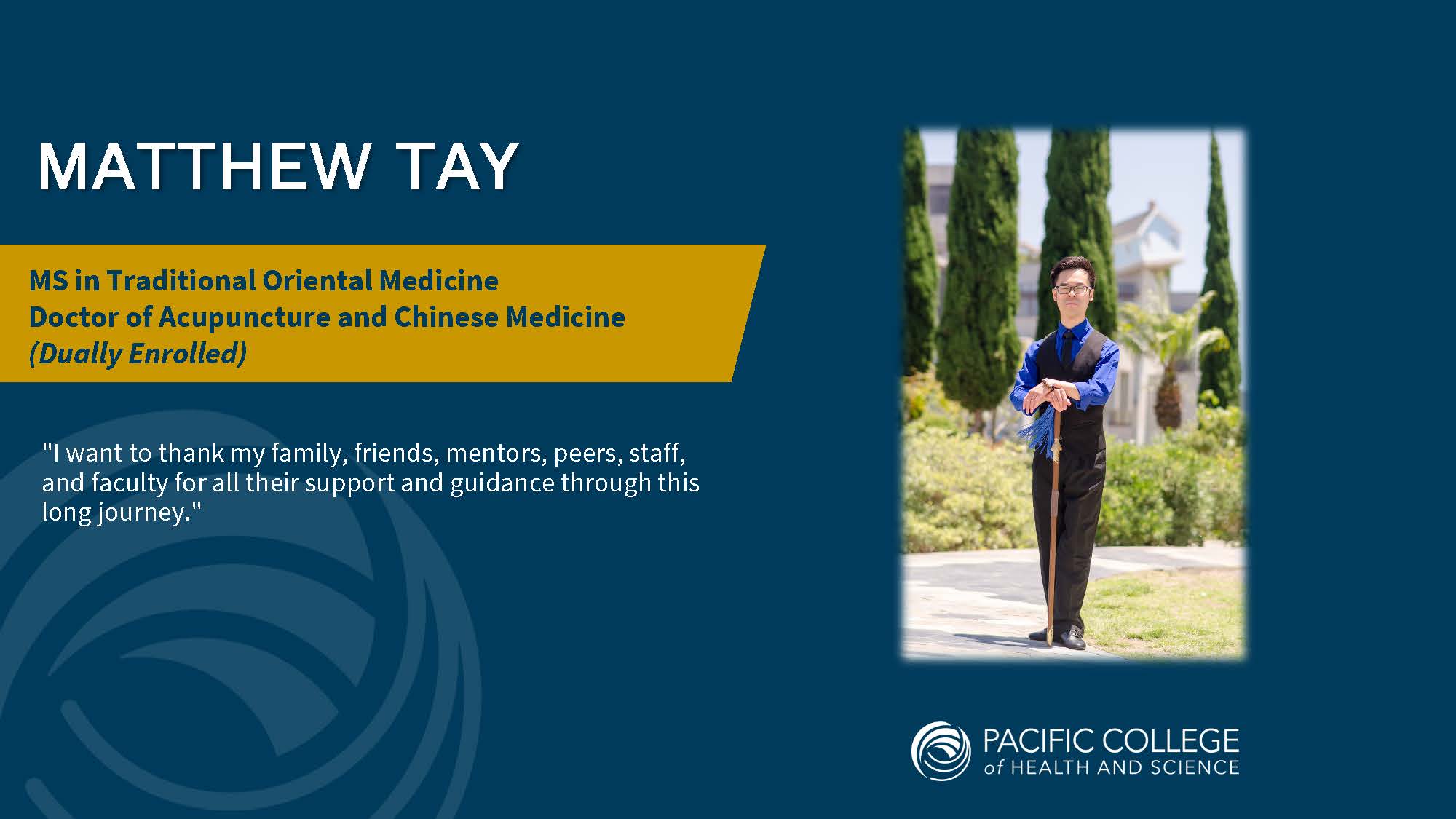 MATTHEW TAY

MS in Traditional Oriental Medicine
Doctor of Acupuncture and Chinese Medicine
(Dually Enrolled)

"I want to thank my family, friends, mentors, peers, staff, and faculty for all their support and guidance through this long journey."

PACIFIC COLLEGE of HEALTH AND SCIENCE